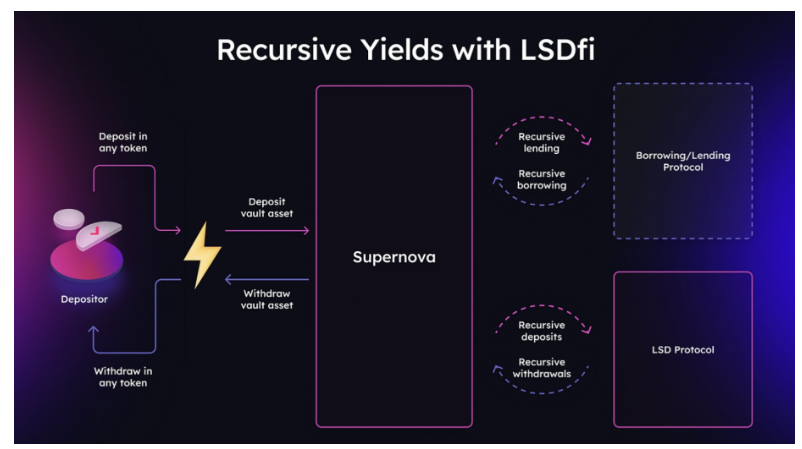 Recursive Yields with LSDfi

Deposit in any token

Depositor

Withdraw in any token

Deposit vault asset

Withdraw vault asset

Supernova

Recursive lending

Recursive borrowing

Borrowing/Lending Protocol

Recursive deposits

Recursive withdrawals

LSD Protocol